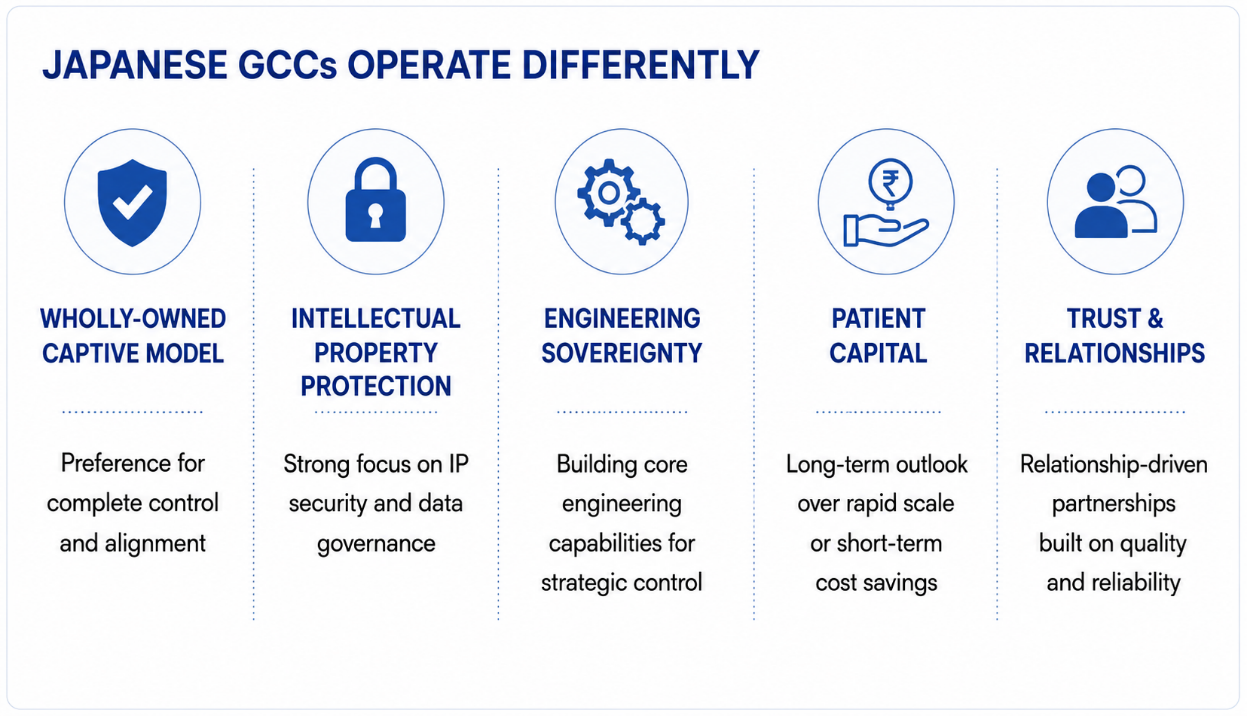 JAPANESE GCCs OPERATE DIFFERENTLY

WHOLLY-OWNED CAPTIVE MODEL

Preference for complete control and alignment

INTELLECTUAL PROPERTY PROTECTION

Strong focus on IP security and data governance

ENGINEERING SOVEREIGNTY

Building core engineering capabilities for strategic control

₹

PATIENT CAPITAL

Long-term outlook over rapid scale or short-term cost savings

TRUST & RELATIONSHIPS

Relationship-driven partnerships built on quality and reliability